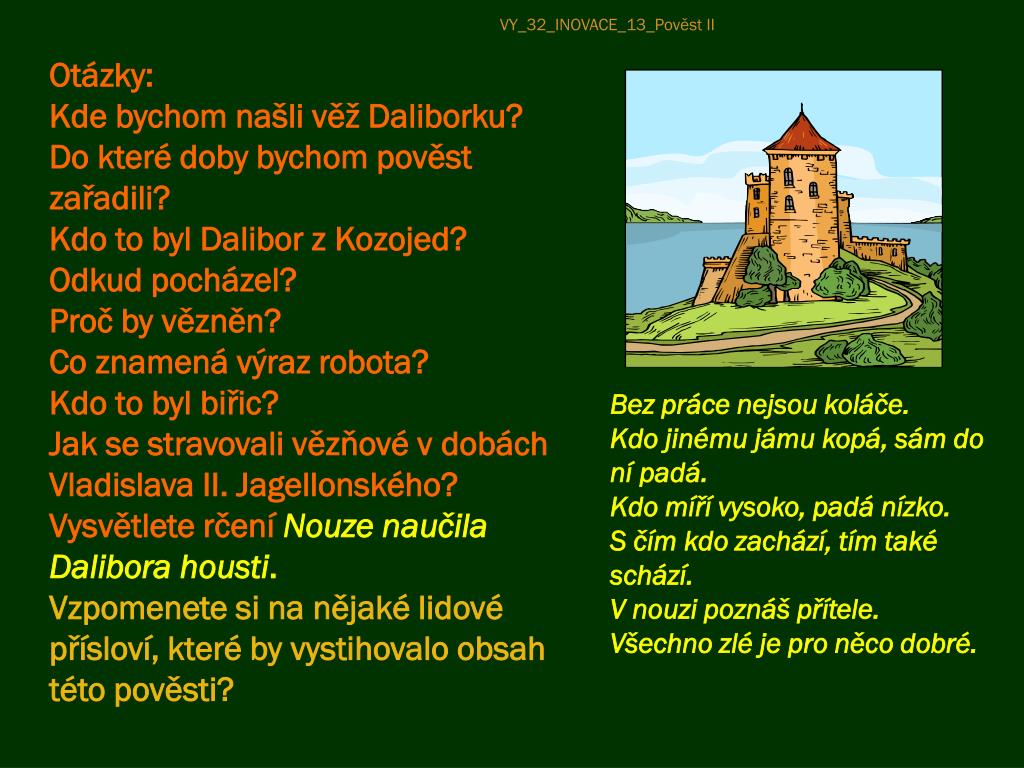 VY_32_INOVACE_13_Pověst II

Otázky:
Kde bychom našli věž Daliborku?
Do které doby bychom pověst zařadili?
Kdo to byl Dalibor z Kozojed?
Odkud pocházel?
Proč by vězněn?
Co znamená výraz robota?
Kdo to byl biřic?
Jak se stravovali vězňové v dobách Vladislava II. Jagellonského?
Vysvětlete rčení Nouze naučila Dalibora housti.
Vzpomenete si na nějaké lidové přísloví, které by vystihovalo obsah této pověsti?

Bez práce nejsou koláče.
Kdo jinému jámu kopá, sám do ní padá.
Kdo míří vysoko, padá nízko.
S čím kdo zachází, tím také schází.
V nouzi poznáš přítele.
Všechno zlé je pro něco dobré.